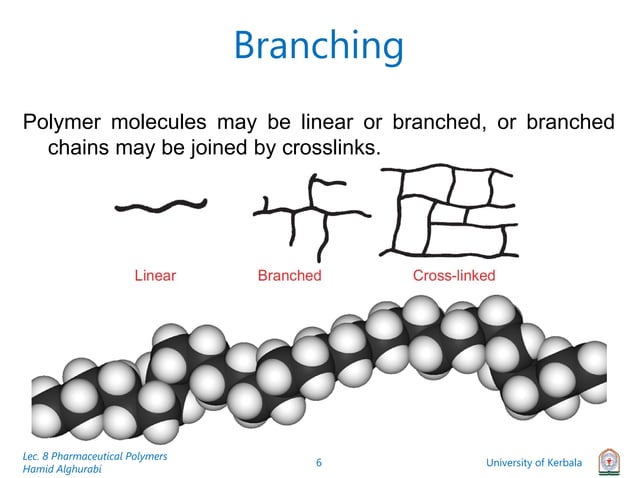 Branching

Polymer molecules may be linear or branched, or branched chains may be joined by crosslinks.

Linear
Branched
Cross-linked

Lec. 8 Pharmaceutical Polymers
Hamid Alghurabi

6

University of Kerbala